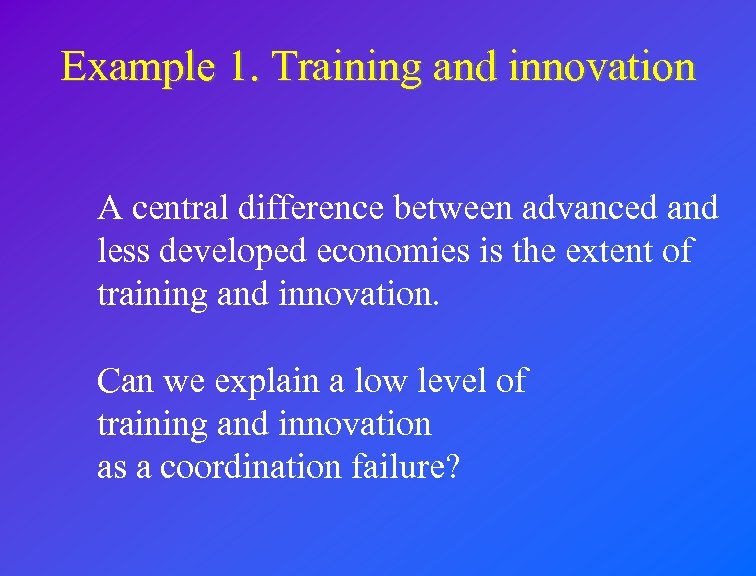 Example 1. Training and innovation

A central difference between advanced and less developed economies is the extent of training and innovation.

Can we explain a low level of training and innovation as a coordination failure?